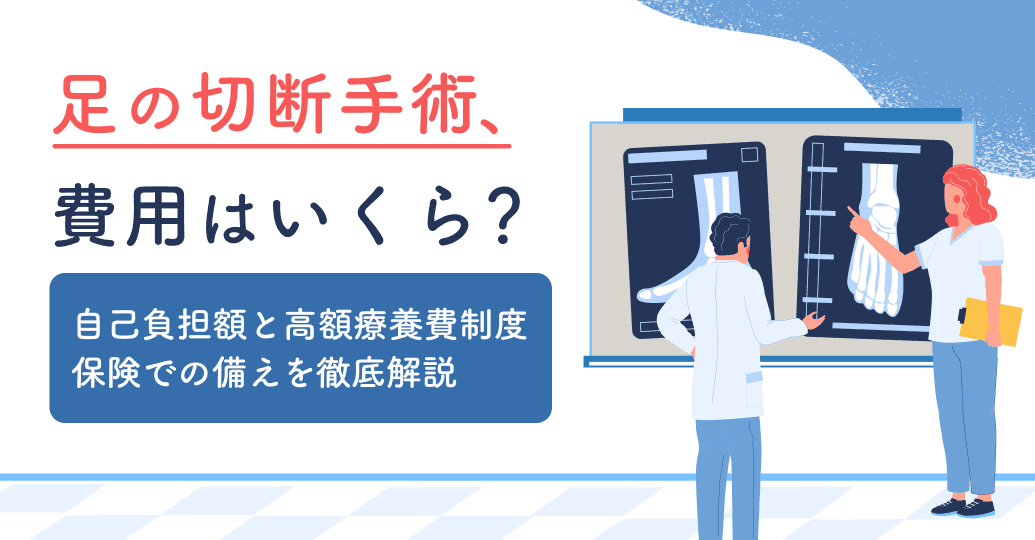 足の切断手術、
費用はいくら？

自己負担額と高額療養費制度
保険での備えを徹底解説